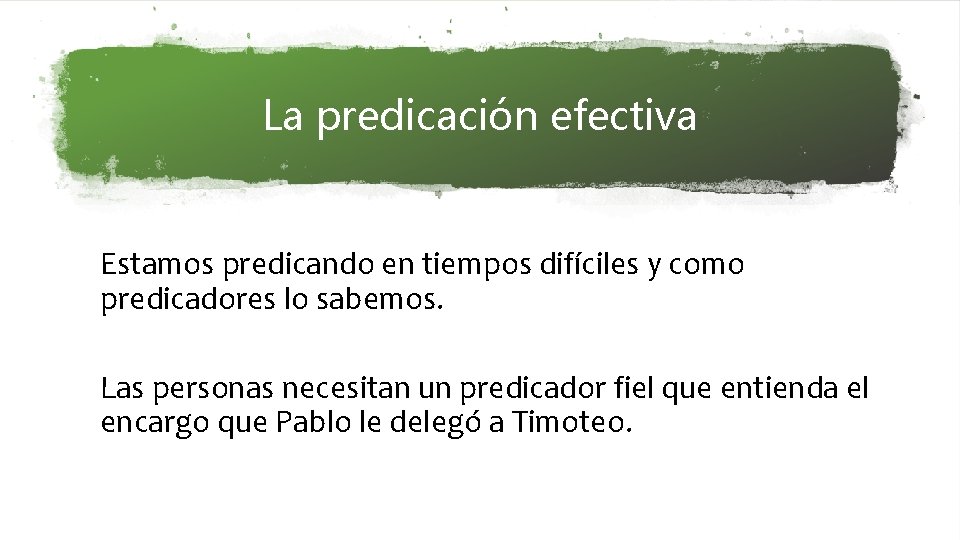 La predicación efectiva

Estamos predicando en tiempos difíciles y como predicadores lo sabemos.

Las personas necesitan un predicador fiel que entienda el encargo que Pablo le delegó a Timoteo.